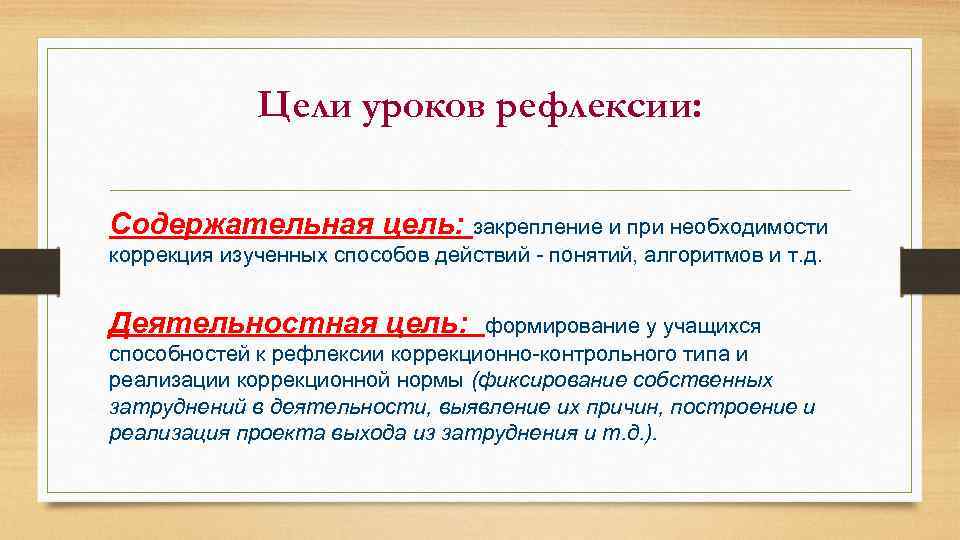 Цели уроков рефлексии:

Содержательная цель: закрепление и при необходимости коррекция изученных способов действий - понятий, алгоритмов и т.д.

Деятельностная цель: формирование у учащихся способностей к рефлексии коррекционно-контрольного типа и реализации коррекционной нормы (фиксирование собственных затруднений в деятельности, выявление их причин, построение и реализация проекта выхода из затруднения и т.д.).